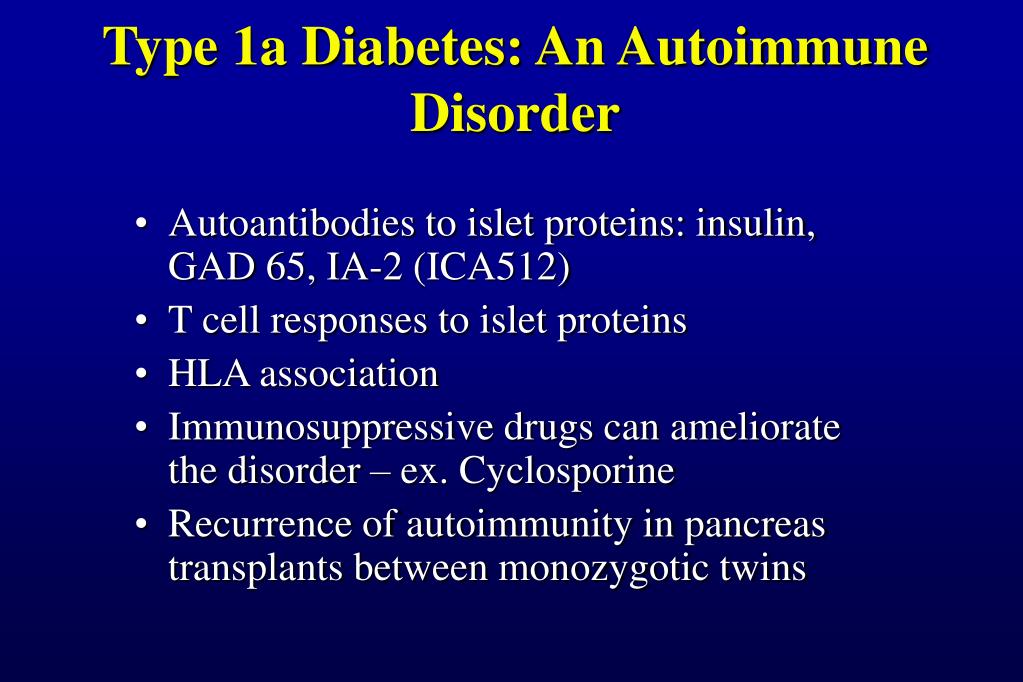 Type 1a Diabetes: An Autoimmune Disorder

• Autoantibodies to islet proteins: insulin, GAD 65, IA-2 (ICA512)
• T cell responses to islet proteins
• HLA association
• Immunosuppressive drugs can ameliorate the disorder – ex. Cyclosporine
• Recurrence of autoimmunity in pancreas transplants between monozygotic twins